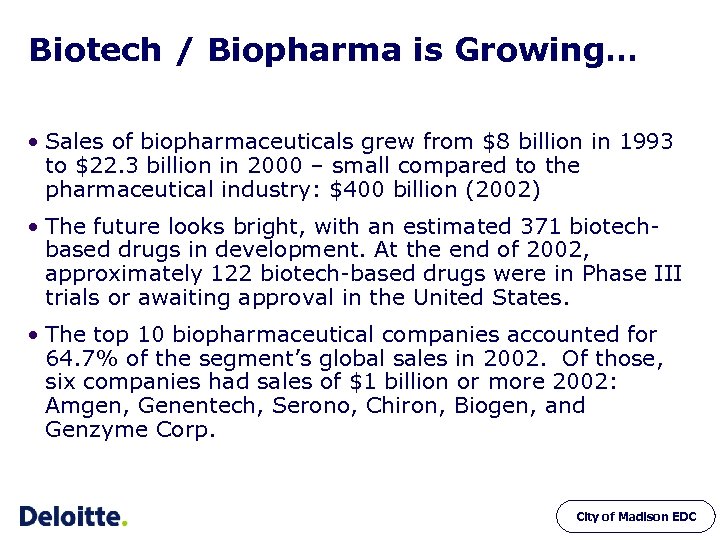 Biotech / Biopharma is Growing…

• Sales of biopharmaceuticals grew from \$8 billion in 1993 to \$22.3 billion in 2000 – small compared to the pharmaceutical industry: \$400 billion (2002)

• The future looks bright, with an estimated 371 biotech-based drugs in development. At the end of 2002, approximately 122 biotech-based drugs were in Phase III trials or awaiting approval in the United States.

• The top 10 biopharmaceutical companies accounted for 64.7% of the segment's global sales in 2002. Of those, six companies had sales of \$1 billion or more 2002: Amgen, Genentech, Serono, Chiron, Biogen, and Genzyme Corp.

Deloitte.

City of Madison EDC